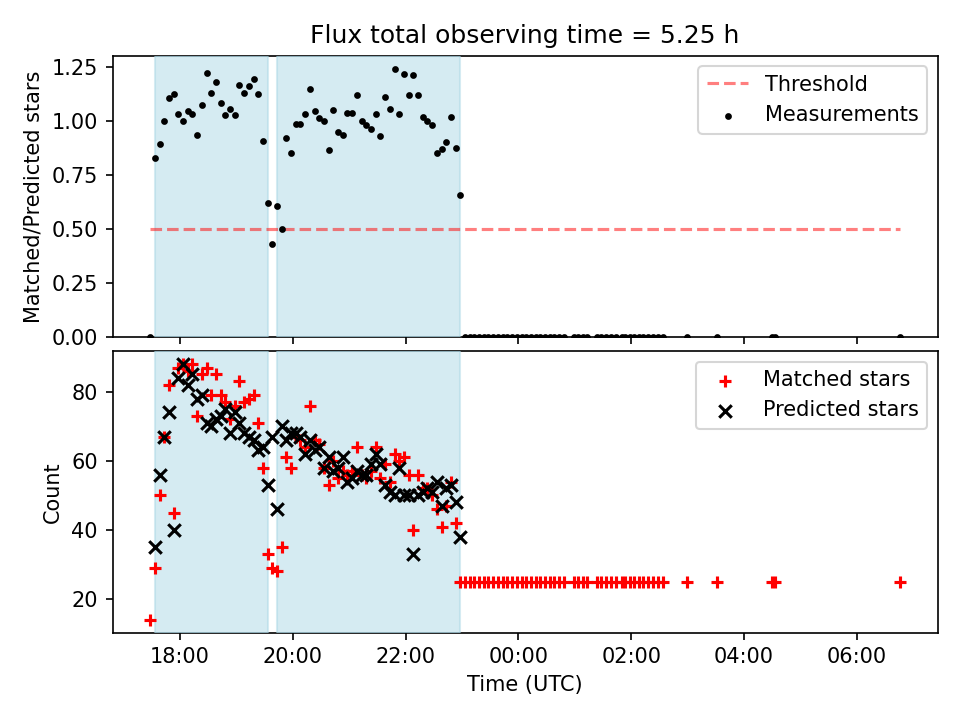 Flux total observing time = 5.25 h

Matched/Predicted stars

1.25
1.00
0.75
0.50
0.25
0.00

Threshold
Measurements

Count

80
60
40
20

Matched stars
Predicted stars

18:00
20:00
22:00
00:00
02:00
04:00
06:00

Time (UTC)